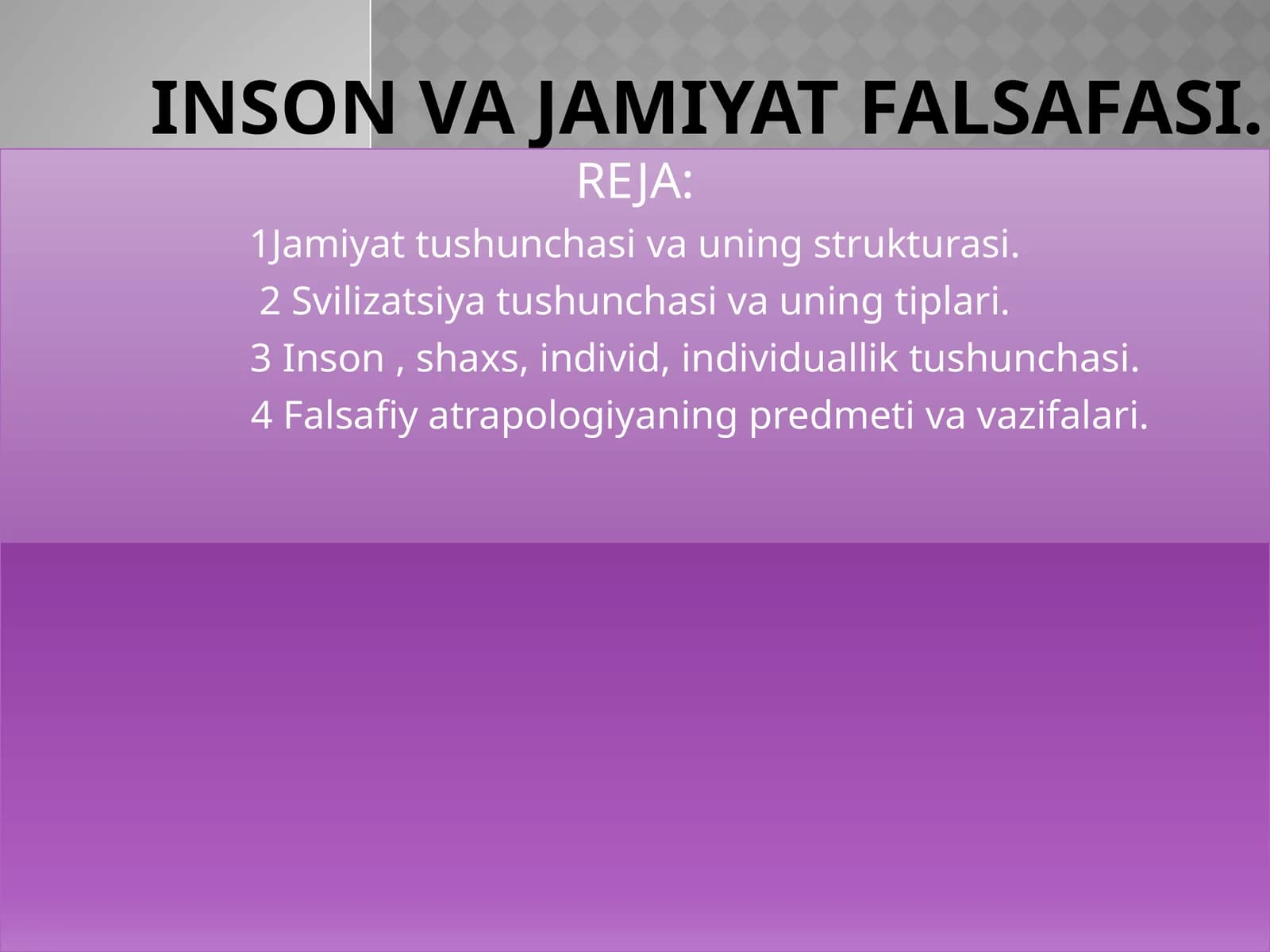 INSON VA JAMIYAT FALSAFASI.

REJA:

1Jamiyat tushunchasi va uning strukturasi.

2 Svilizatsiya tushunchasi va uning tiplari.

3 Inson , shaxs, individ, individuallik tushunchasi.

4 Falsafiy atrapologiyaning predmeti va vazifalari.